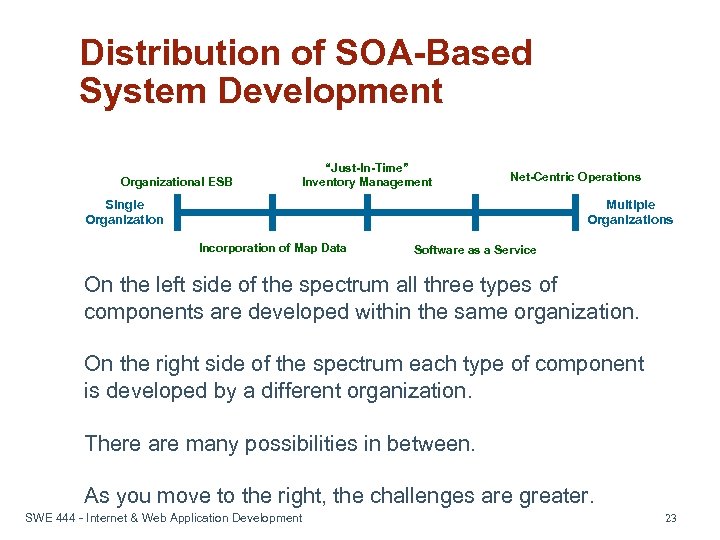 Distribution of SOA-Based System Development

Organizational ESB
"Just-In-Time" Inventory Management
Net-Centric Operations
Single Organization
Multiple Organizations
Incorporation of Map Data
Software as a Service

On the left side of the spectrum all three types of components are developed within the same organization.

On the right side of the spectrum each type of component is developed by a different organization.

There are many possibilities in between.

As you move to the right, the challenges are greater.

SWE 444 - Internet & Web Application Development
23